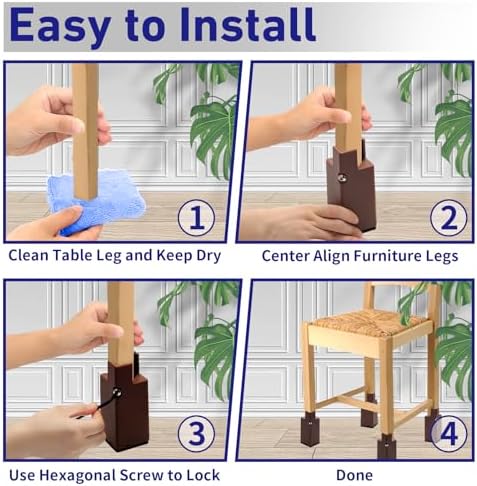 Easy to Install

1
Clean Table Leg and Keep Dry

2
Center Align Furniture Legs

3
Use Hexagonal Screw to Lock

4
Done